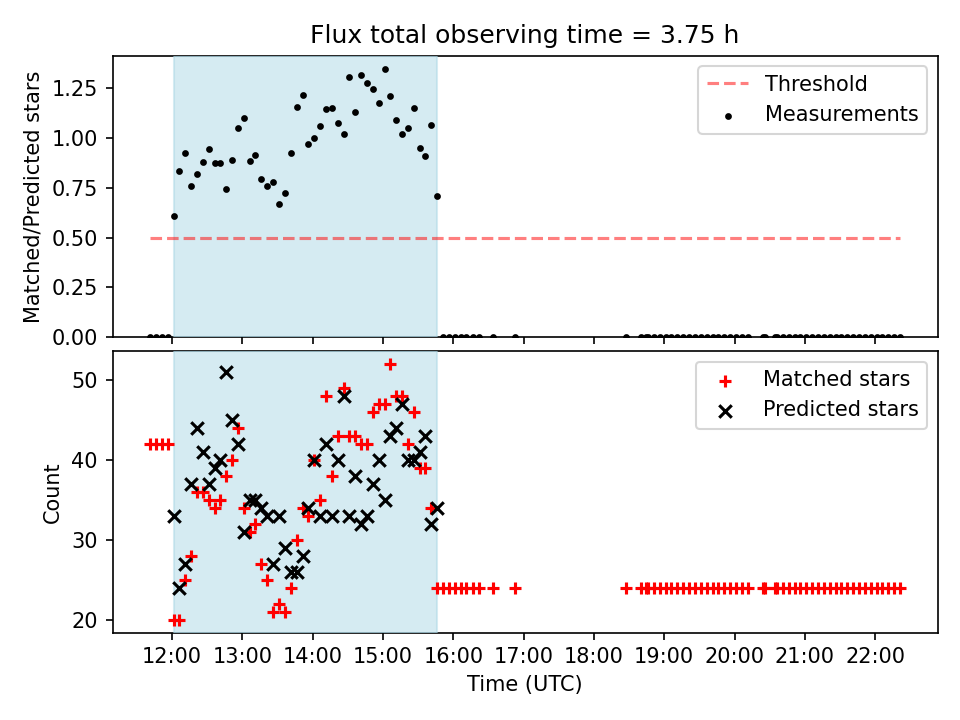 Flux total observing time = 3.75 h

Matched/Predicted stars

1.25
1.00
0.75
0.50
0.25
0.00

Threshold
Measurements

Count

50
40
30
20

Matched stars
Predicted stars

12:00 13:00 14:00 15:00 16:00 17:00 18:00 19:00 20:00 21:00 22:00

Time (UTC)